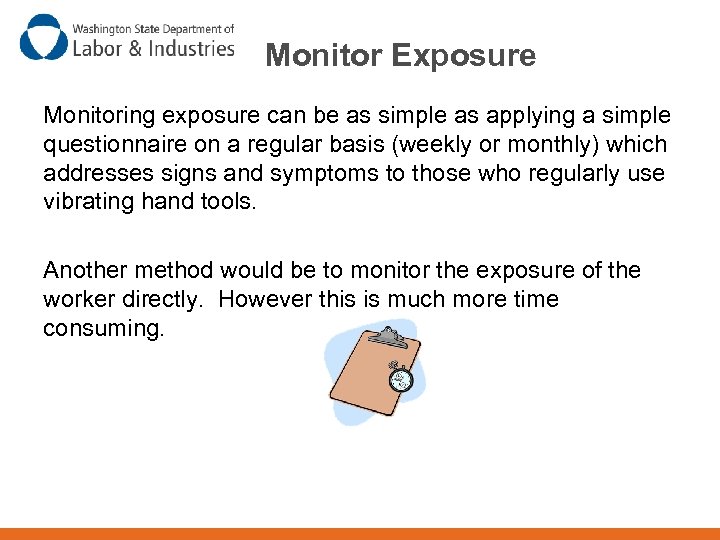 Washington State Department of
Labor & Industries

Monitor Exposure

Monitoring exposure can be as simple as applying a simple questionnaire on a regular basis (weekly or monthly) which addresses signs and symptoms to those who regularly use vibrating hand tools.

Another method would be to monitor the exposure of the worker directly. However this is much more time consuming.